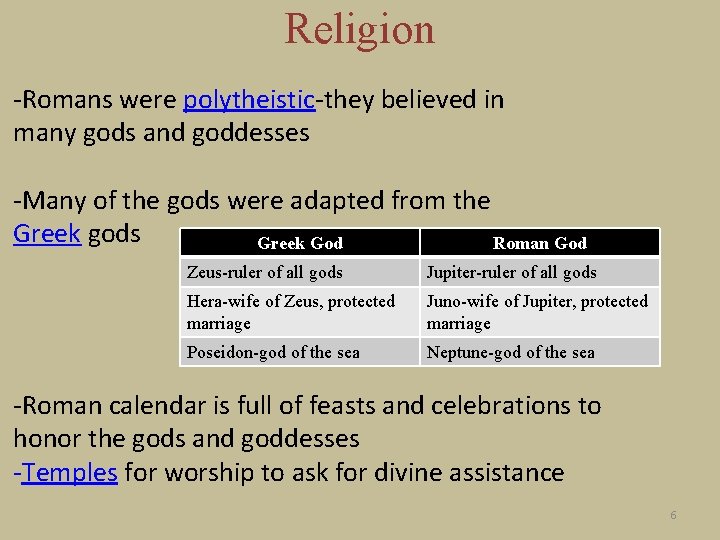 Religion

-Romans were polytheistic-they believed in many gods and goddesses

-Many of the gods were adapted from the Greek gods

| Greek God | Roman God |
|---|---|
| Zeus-ruler of all gods | Jupiter-ruler of all gods |
| Hera-wife of Zeus, protected marriage | Juno-wife of Jupiter, protected marriage |
| Poseidon-god of the sea | Neptune-god of the sea |

-Roman calendar is full of feasts and celebrations to honor the gods and goddesses
-Temples for worship to ask for divine assistance

6